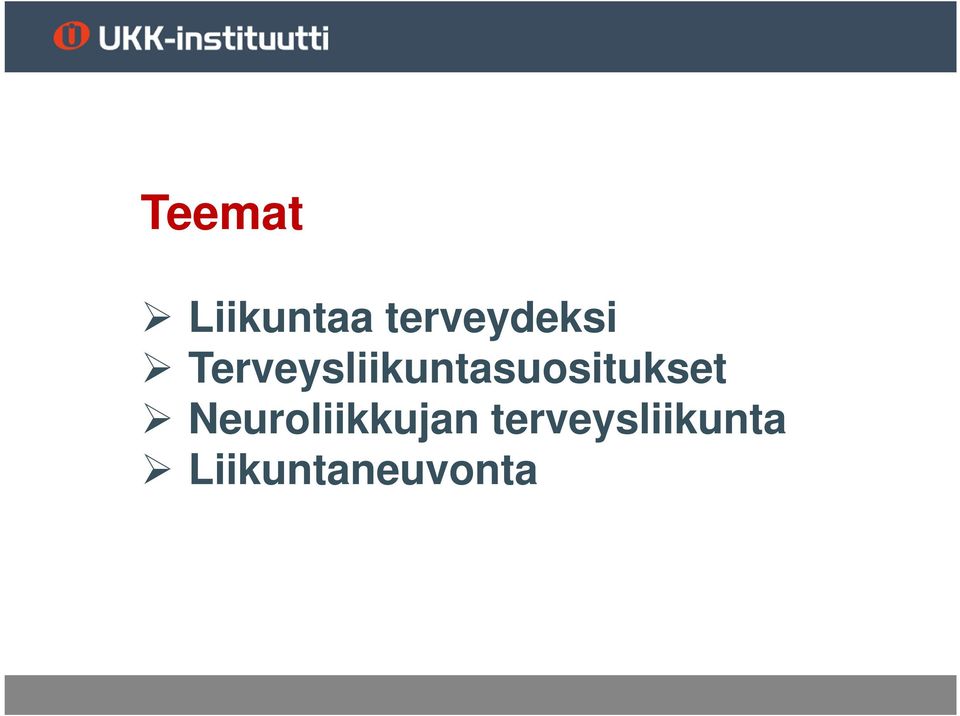 UKK-instituutti

Teemat

➢ Liikuntaa terveydeksi
➢ Terveysliikuntasuositukset
➢ Neuroliikkujan terveysliikunta
➢ Liikuntaneuvonta